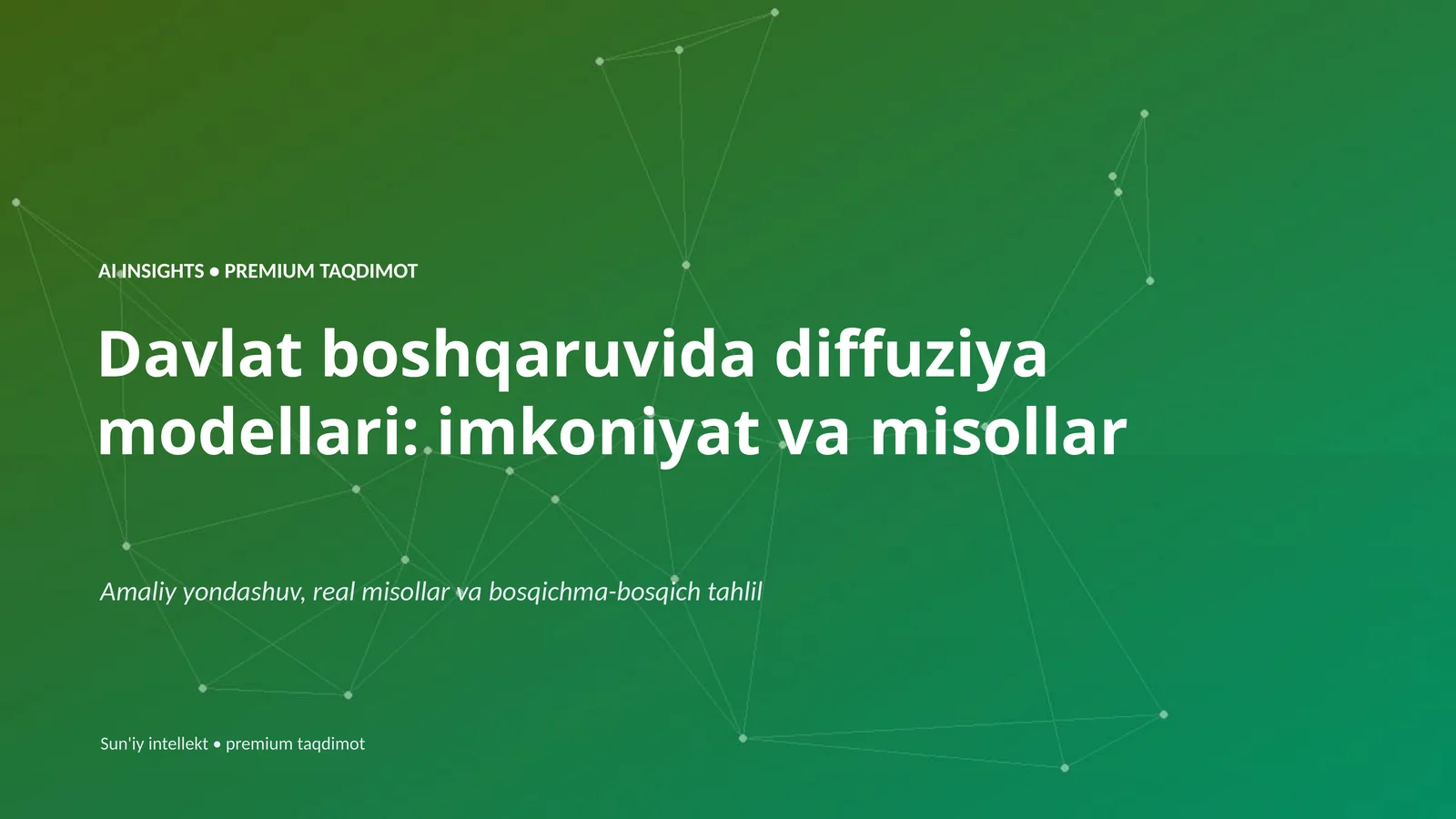 AI INSIGHTS • PREMIUM TAQDIMOT

Davlat boshqaruvida diffuziya modellari: imkoniyat va misollar

Amaliy yondashuv, real misollar va bosqichma-bosqich tahlil

Sun'iy intellekt • premium taqdimot